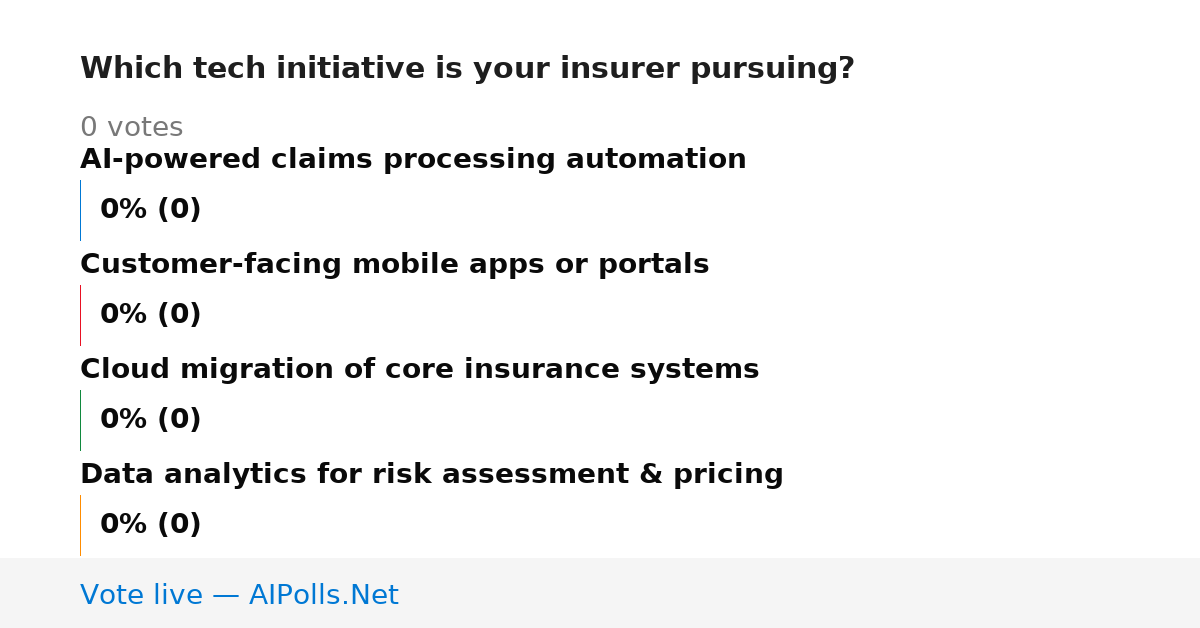 Which tech initiative is your insurer pursuing?

0 votes

AI-powered claims processing automation

0% (0)

Customer-facing mobile apps or portals

0% (0)

Cloud migration of core insurance systems

0% (0)

Data analytics for risk assessment & pricing

0% (0)

Vote live — AIPolls.Net